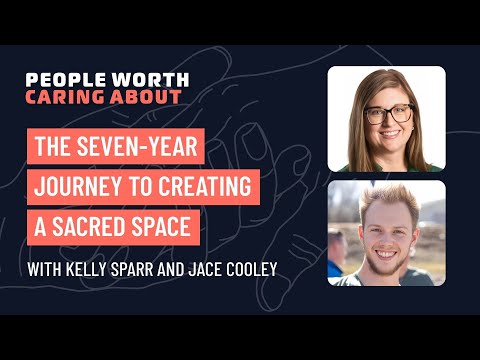 PEOPLE WORTH
CARING ABOUT

THE SEVEN-YEAR JOURNEY TO CREATING A SACRED SPACE

WITH KELLY SPARR AND JACE COOLEY